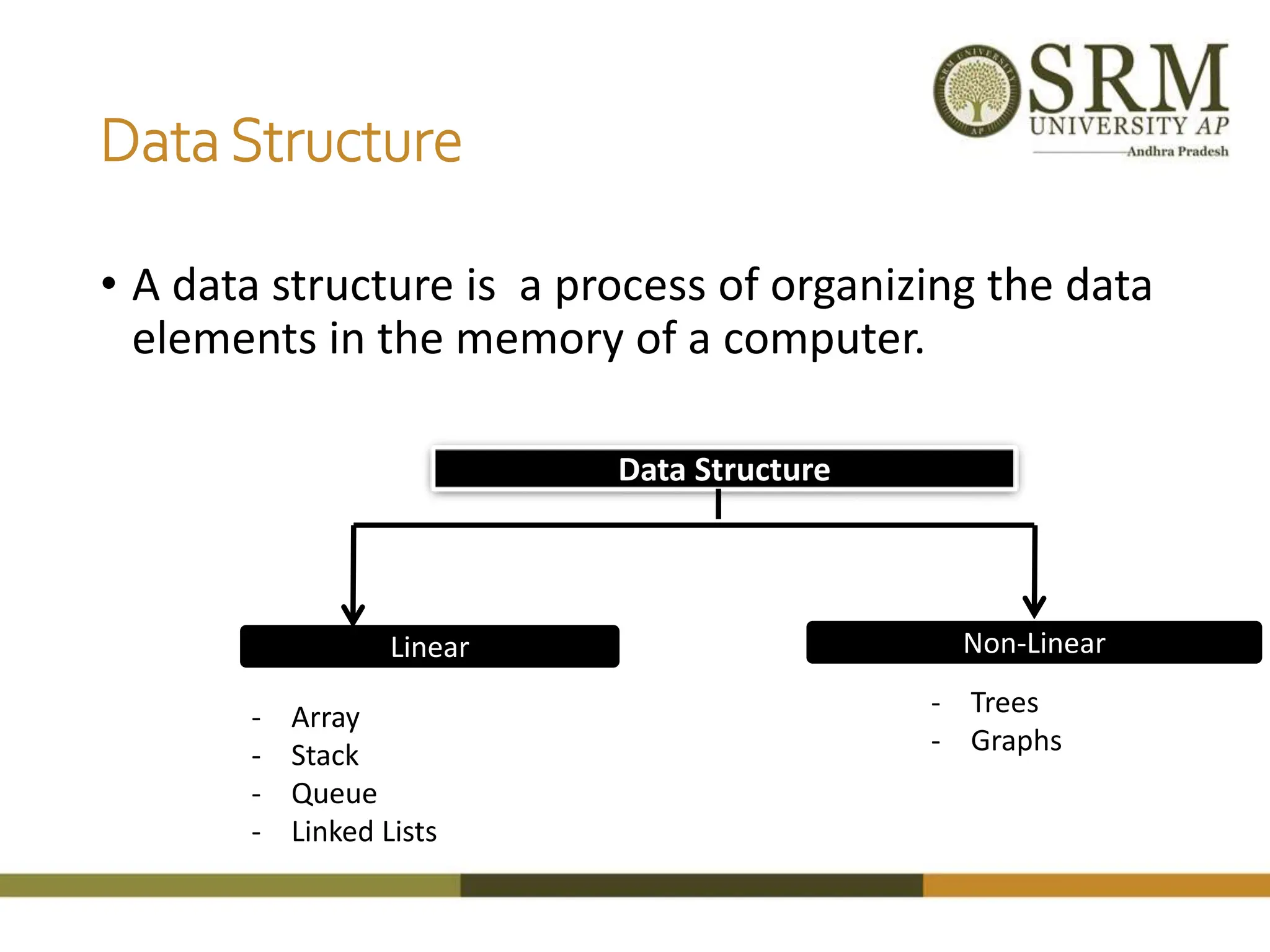 SRM UNIVERSITY AP
Andhra Pradesh

Data Structure

• A data structure is a process of organizing the data elements in the memory of a computer.

Data Structure

Linear

- Array
- Stack
- Queue
- Linked Lists

Non-Linear

- Trees
- Graphs